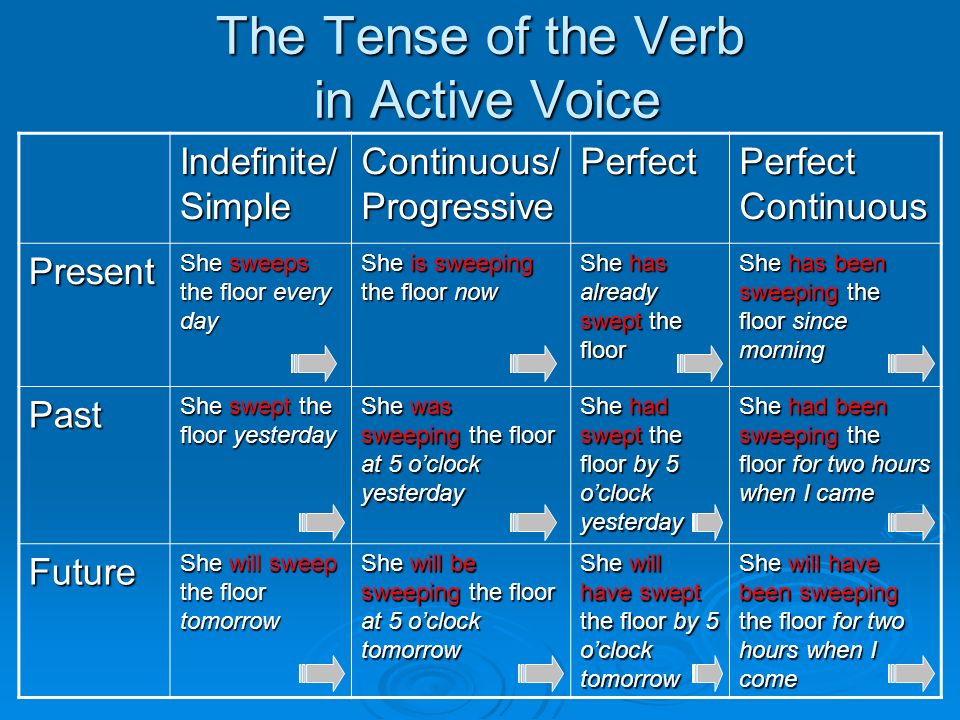 The Tense of the Verb in Active Voice

| | Indefinite/ Simple | Continuous/ Progressive | Perfect | Perfect Continuous |
|---|---|---|---|---|
| Present | She sweeps the floor every day | She is sweeping the floor now | She has already swept the floor | She has been sweeping the floor since morning |
| Past | She swept the floor yesterday | She was sweeping the floor at 5 o'clock yesterday | She had swept the floor by 5 o'clock yesterday | She had been sweeping the floor for two hours when I came |
| Future | She will sweep the floor tomorrow | She will be sweeping the floor at 5 o'clock tomorrow | She will have swept the floor by 5 o'clock tomorrow | She will have been sweeping the floor for two hours when I come |